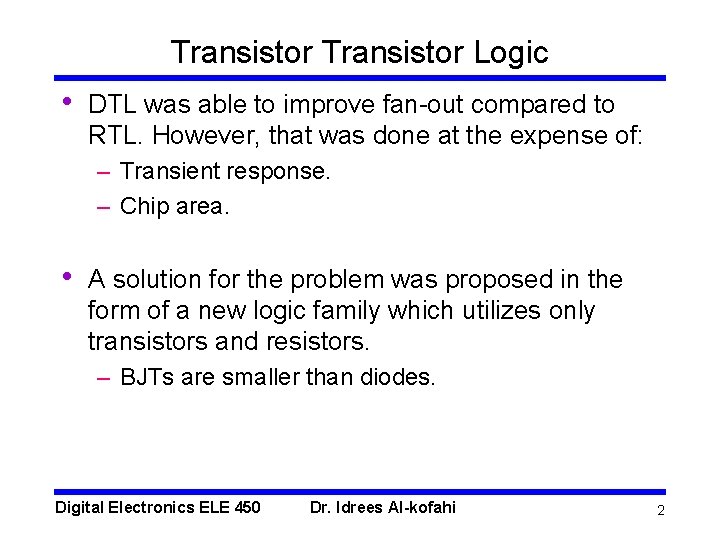 Transistor Transistor Logic

• DTL was able to improve fan-out compared to RTL. However, that was done at the expense of:
– Transient response.
– Chip area.

• A solution for the problem was proposed in the form of a new logic family which utilizes only transistors and resistors.
– BJTs are smaller than diodes.

Digital Electronics ELE 450 Dr. Idrees Al-kofahi 2